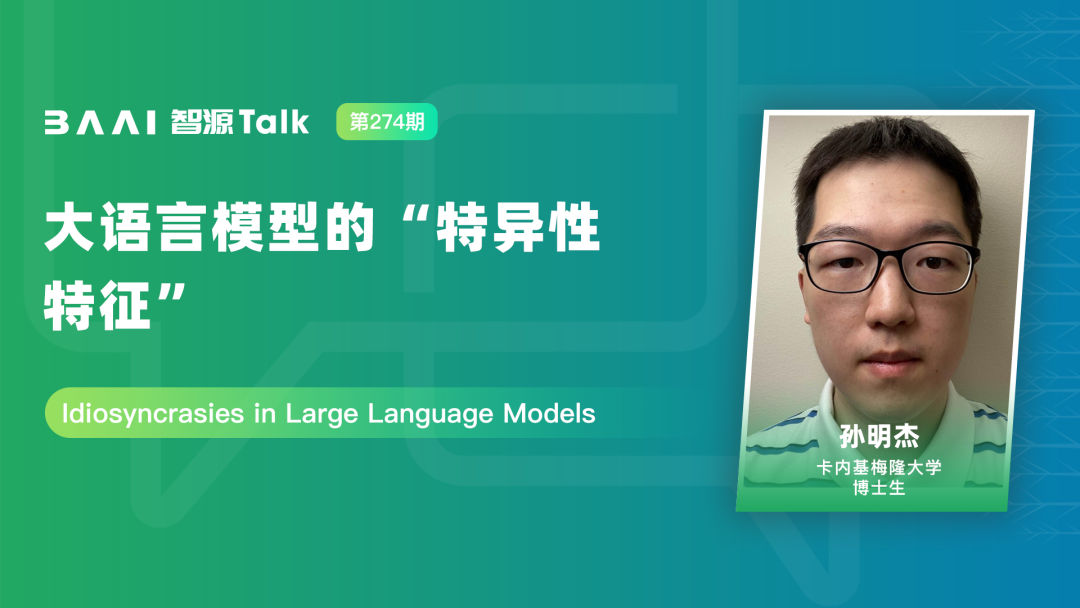 BAAI 智源Talk 第274期

大语言模型的“特异性特征”

Idiosyncrasies in Large Language Models

孙明杰
卡内基梅隆大学
博士生